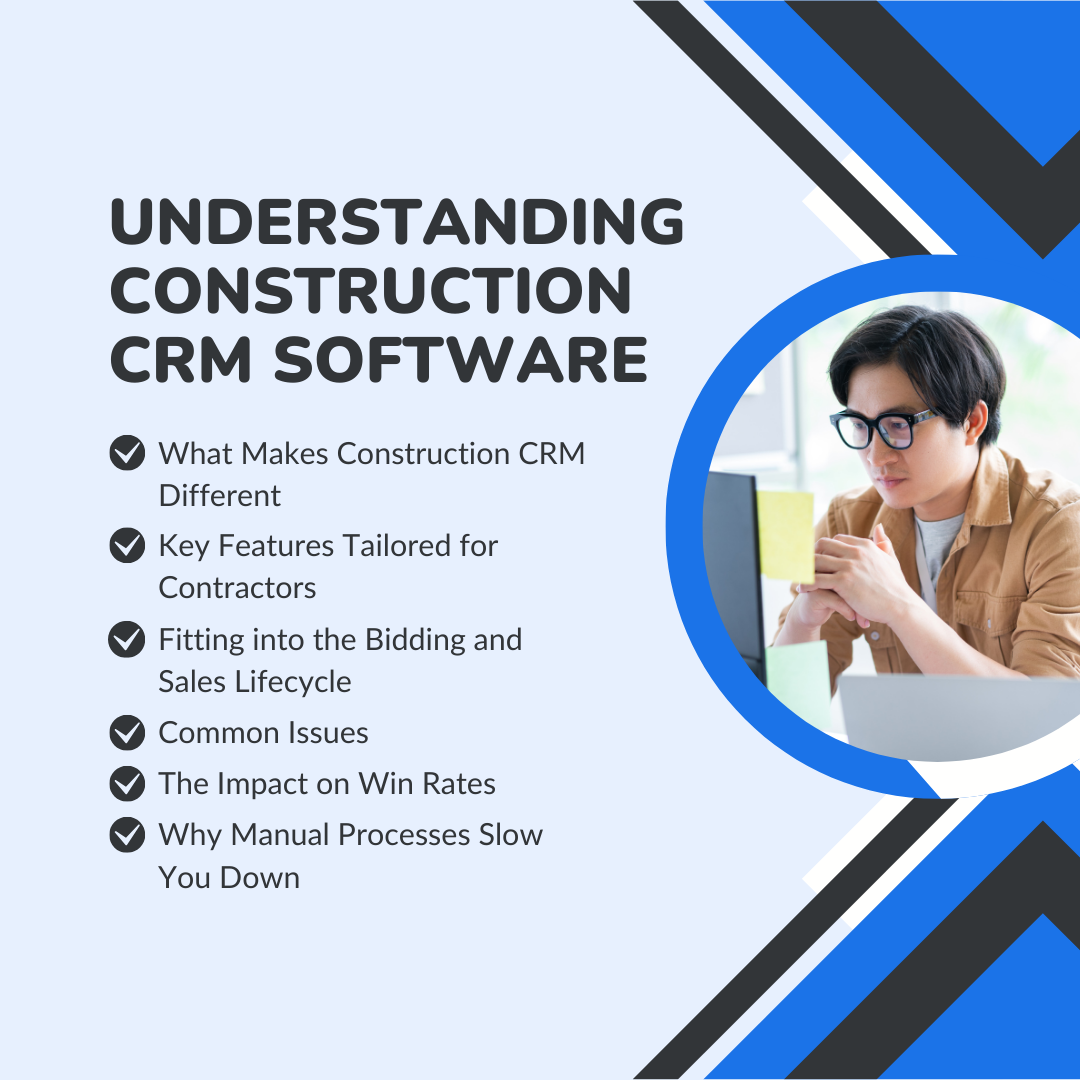 UNDERSTANDING CONSTRUCTION CRM SOFTWARE

What Makes Construction CRM Different

Key Features Tailored for Contractors

Fitting into the Bidding and Sales Lifecycle

Common Issues

The Impact on Win Rates

Why Manual Processes Slow You Down